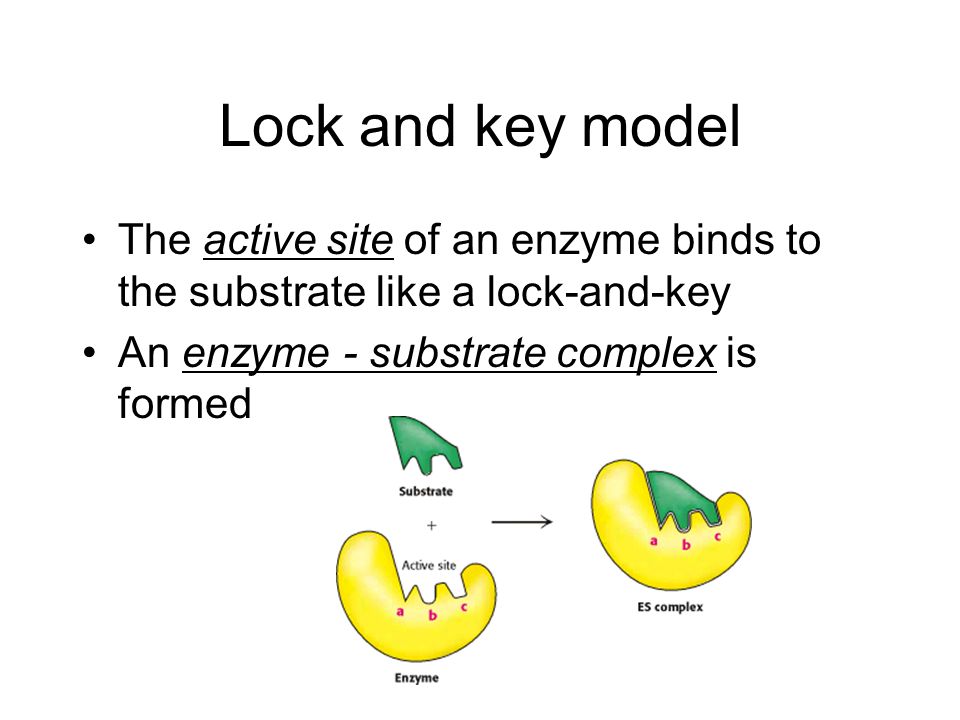 Lock and key model

• The active site of an enzyme binds to the substrate like a lock-and-key
• An enzyme - substrate complex is formed

Substrate
+
Active site
a b c
Enzyme

a b c
ES complex